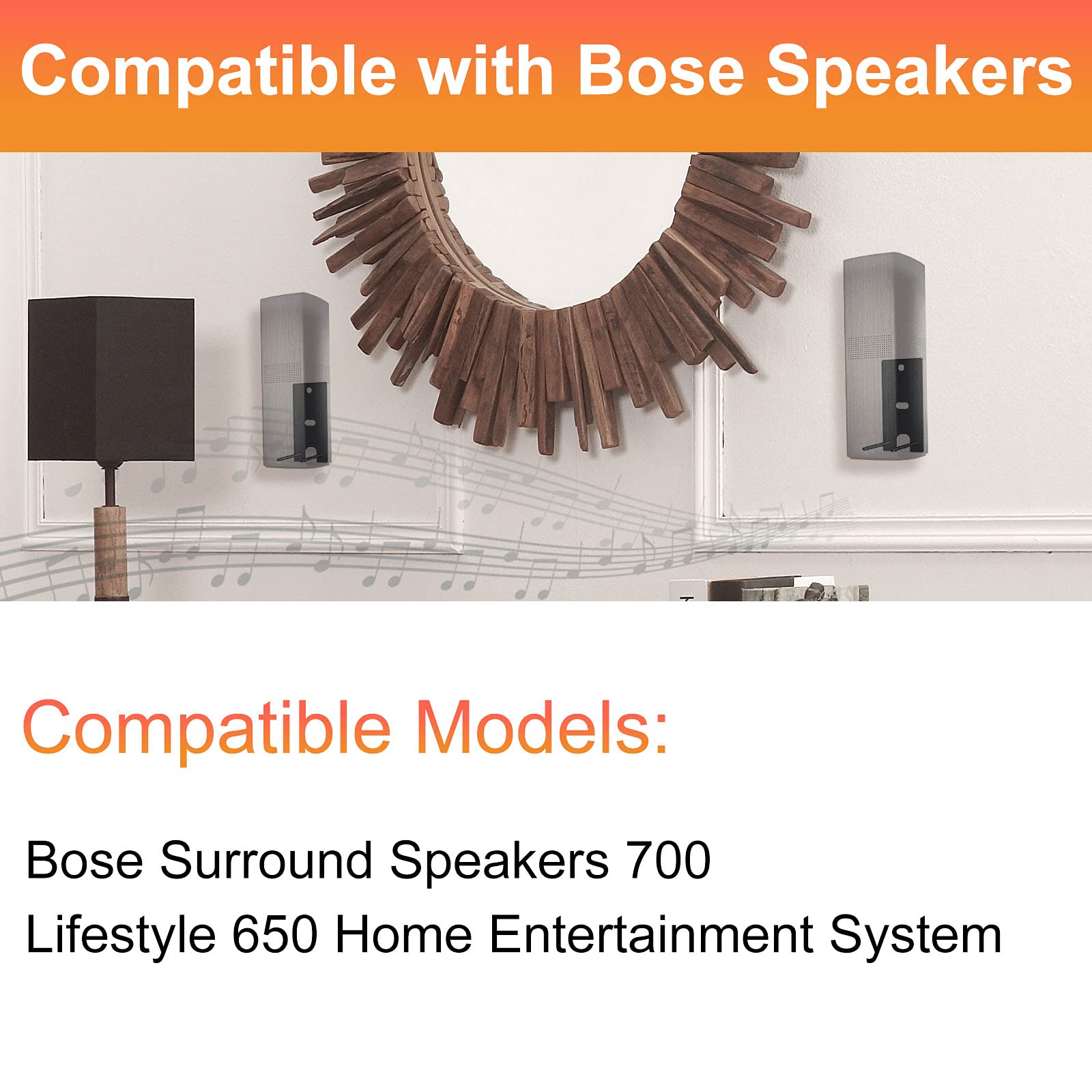 Compatible with Bose Speakers

Compatible Models:

Bose Surround Speakers 700
Lifestyle 650 Home Entertainment System